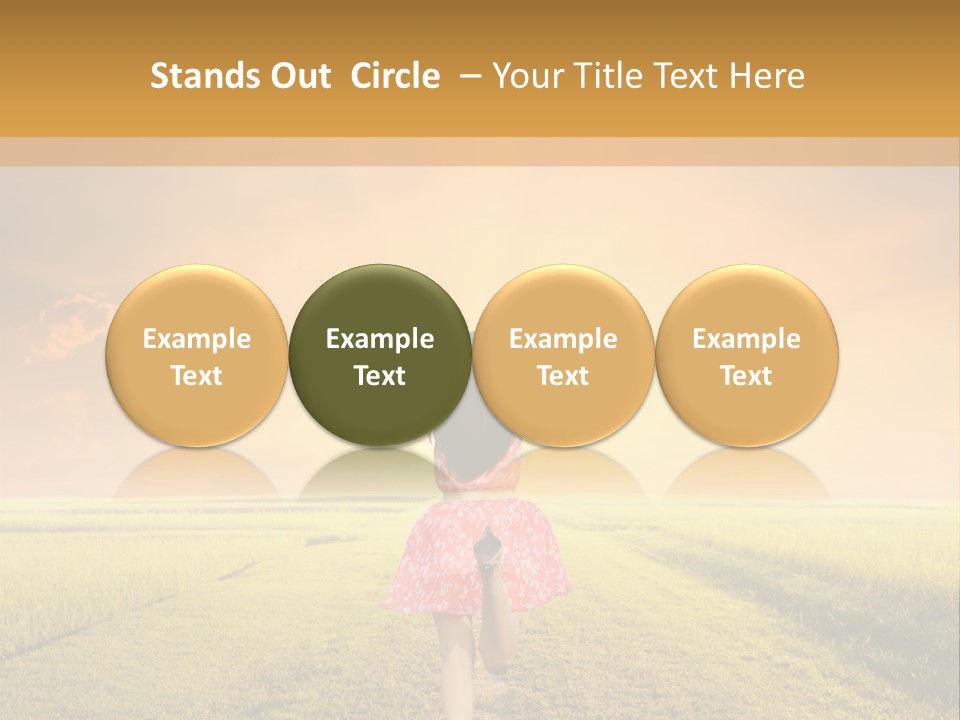 Stands Out Circle – Your Title Text Here

Example Text

Example Text

Example Text

Example Text